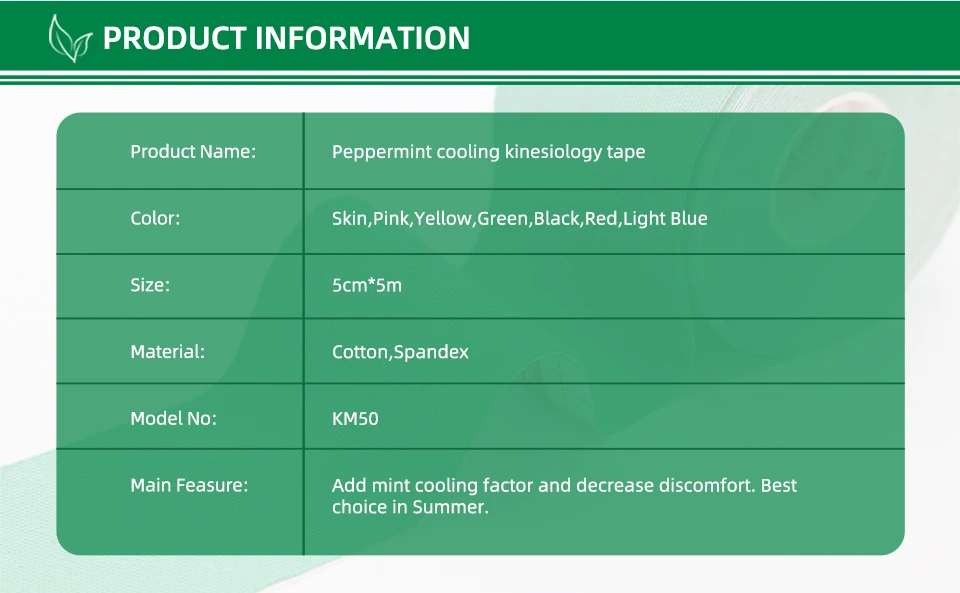 PRODUCT INFORMATION

| Product Name: | Peppermint cooling kinesiology tape |
|---|---|
| Color: | Skin,Pink,Yellow,Green,Black,Red,Light Blue |
| Size: | 5cm*5m |
| Material: | Cotton,Spandex |
| Model No: | KM50 |
| Main Feasure: | Add mint cooling factor and decrease discomfort. Best choice in Summer. |